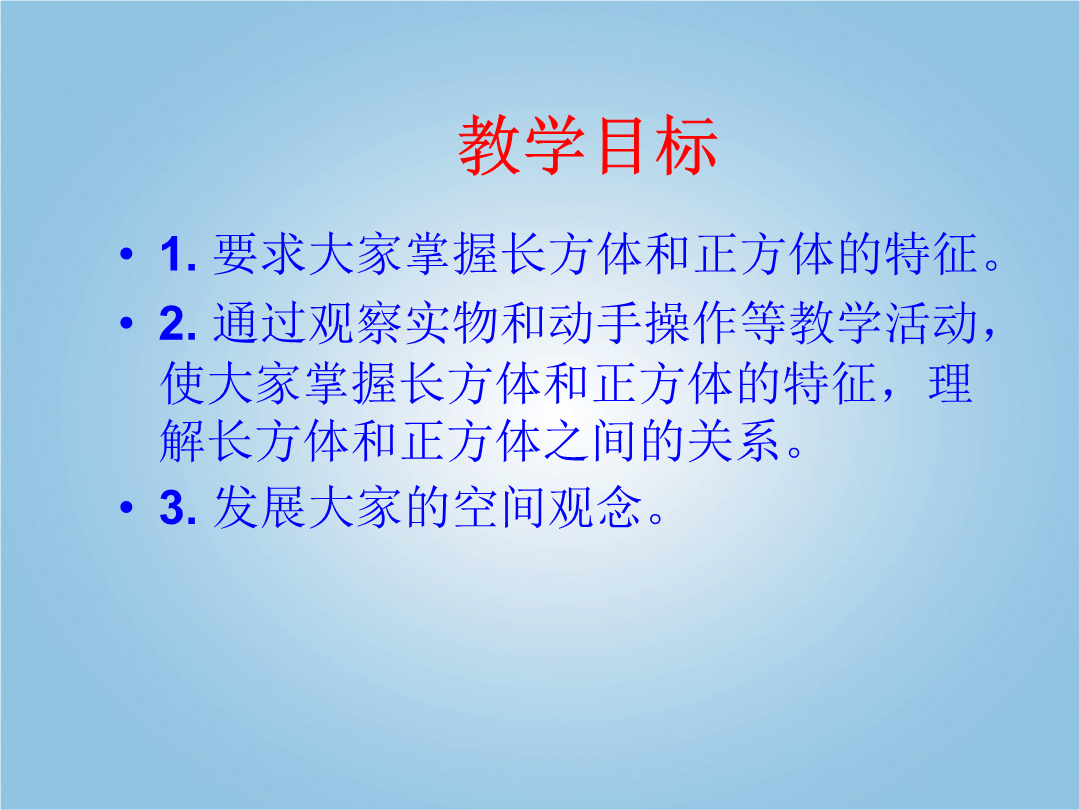 教学目标

• 1. 要求大家掌握长方体和正方体的特征。

• 2. 通过观察实物和动手操作等教学活动，使大家掌握长方体和正方体的特征，理解长方体和正方体之间的关系。

• 3. 发展大家的空间观念。